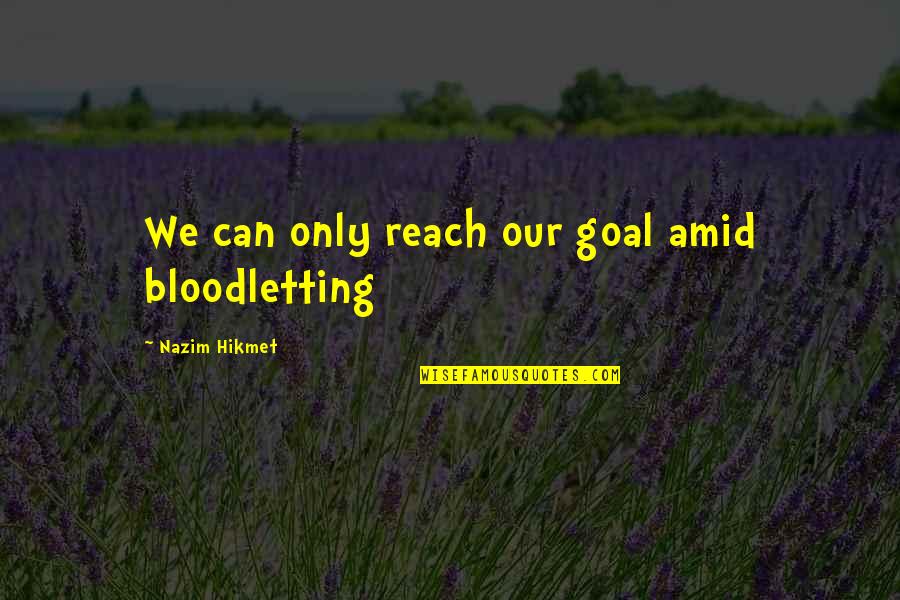 We can only reach our goal amid bloodletting

~ Nazim Hikmet

WISEFAMOUSQUOTES.COM